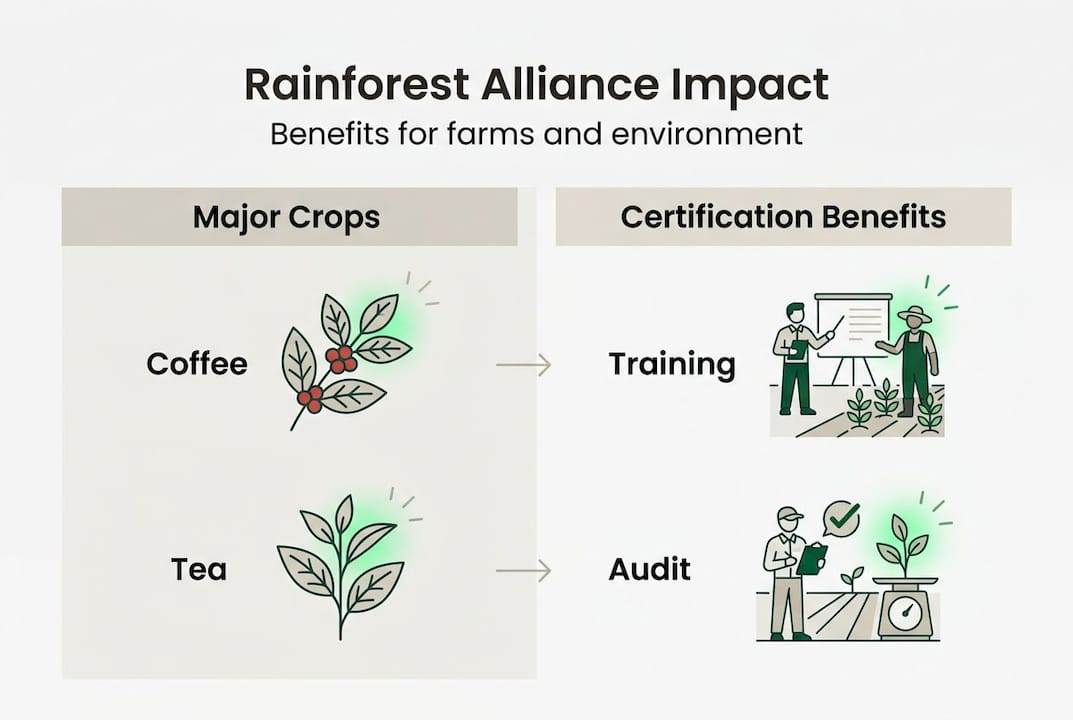 Rainforest Alliance Impact
Benefits for farms and environment

Major Crops

Coffee

Tea

Certification Benefits

Training

Audit